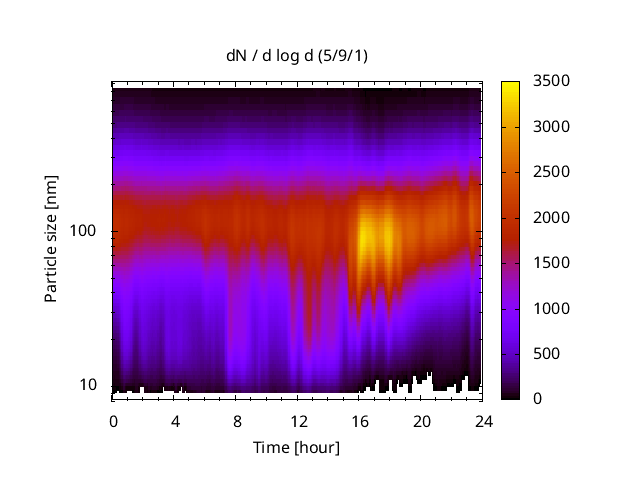 dN / d log d (5/9/1)

Particle size [nm]

100

10

0
4
8
12
16
20
24

Time [hour]

3500
3000
2500
2000
1500
1000
500
0